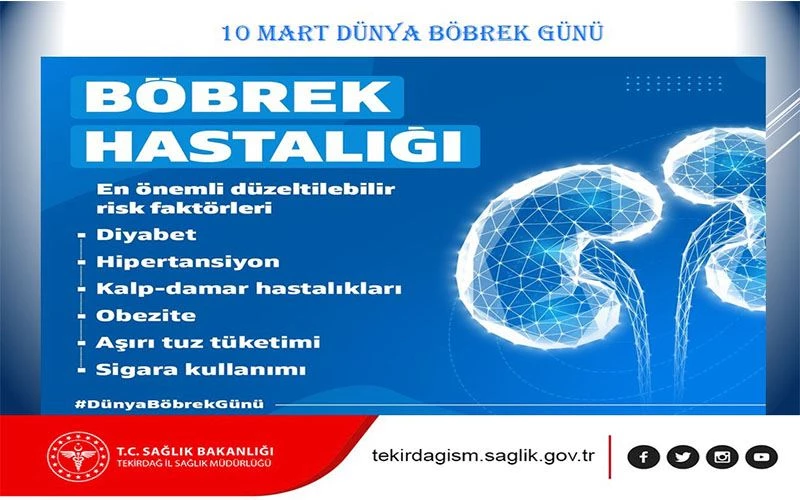 10 MART DÜNYA BÖBREK GÜNÜ

BÖBREK HASTALIĞI

En önemli düzeltilebilir risk faktörleri

- Diyabet
- Hipertansiyon
- Kalp-damar hastalıkları
- Obezite
- Aşırı tuz tüketimi
- Sigara kullanımı

#DünyaBöbrekGünü

T.C. SAĞLIK BAKANLIĞI
TEKİRDAĞ İL SAĞLIK MÜDÜRLÜĞÜ

tekirdagism.saglik.gov.tr